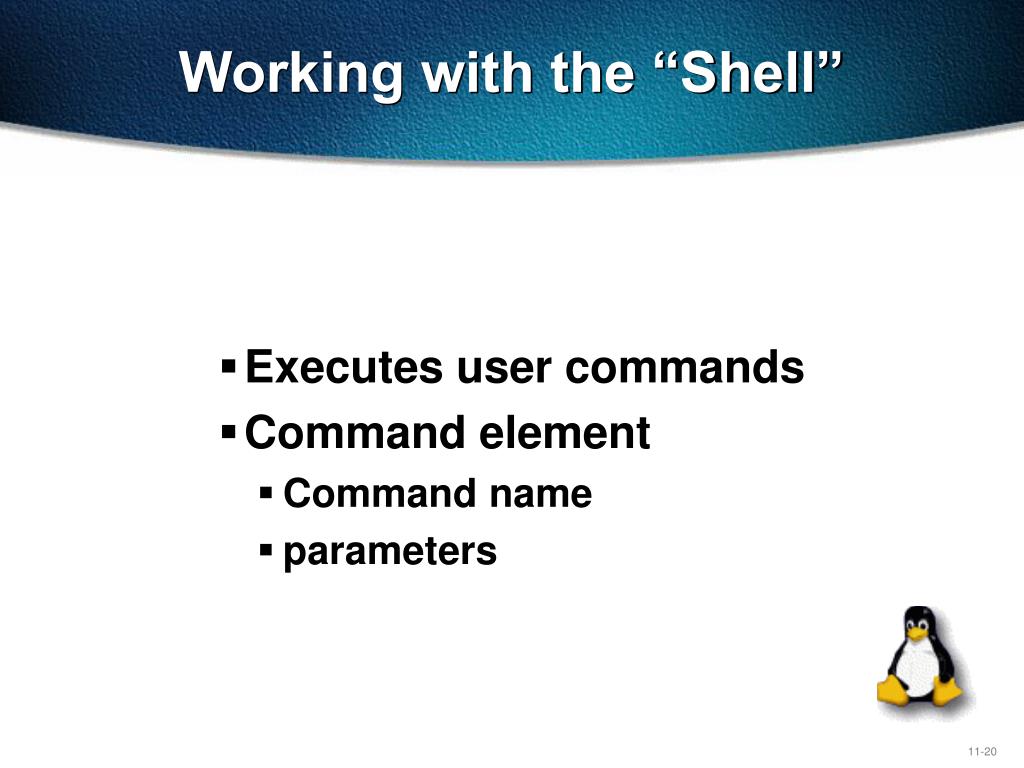 Working with the “Shell”

▪ Executes user commands
▪ Command element
▪ Command name
▪ parameters

11-20